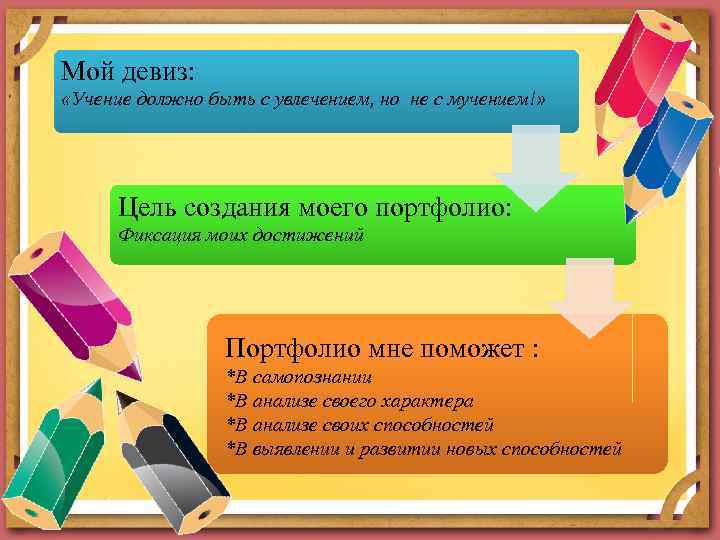 Мой девиз:
«Учение должно быть с увлечением, но не с мучением!»

Цель создания моего портфолио:
Фиксация моих достижений

Портфолио мне поможет :
*В самопознании
*В анализе своего характера
*В анализе своих способностей
*В выявлении и развитии новых способностей